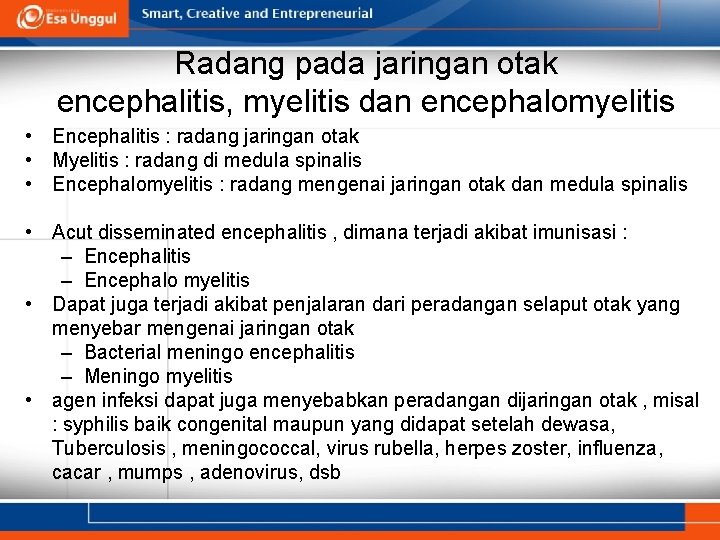 Esa Unggul

Smart, Creative and Entrepreneurial

Radang pada jaringan otak
encephalitis, myelitis dan encephalomyelitis

• Encephalitis : radang jaringan otak
• Myelitis : radang di medula spinalis
• Encephalomyelitis : radang mengenai jaringan otak dan medula spinalis

• Acut disseminated encephalitis , dimana terjadi akibat imunisasi :
  – Encephalitis
  – Encephalo myelitis
• Dapat juga terjadi akibat penjalaran dari peradangan selaput otak yang menyebar mengenai jaringan otak
  – Bacterial meningo encephalitis
  – Meningo myelitis
• agen infeksi dapat juga menyebabkan peradangan dijaringan otak , misal : syphilis baik congenital maupun yang didapat setelah dewasa, Tuberculosis , meningococcal, virus rubella, herpes zoster, influenza, cacar , mumps , adenovirus, dsb